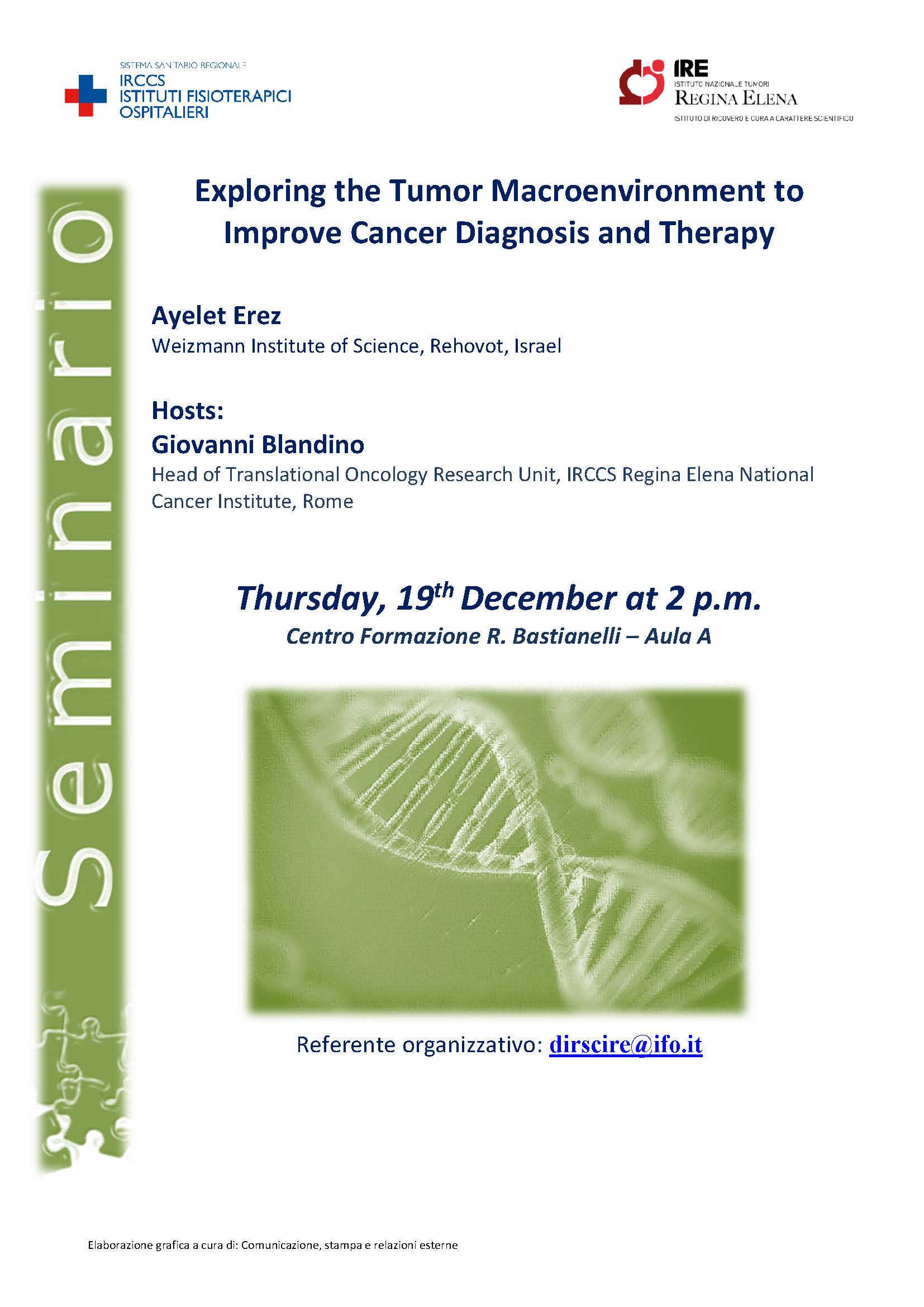 SISTEMA SANITARIO REGIONALE
IRCCS
ISTITUTI FISIOTERAPICI
OSPITALIERI

IRE
ISTITUTO NAZIONALE TUMORI
REGINA ELENA
ISTITUTO DI RICOVERO E CURA A CARATTERE SCIENTIFICO

Seminario

Exploring the Tumor Macroenvironment to Improve Cancer Diagnosis and Therapy

Ayelet Erez
Weizmann Institute of Science, Rehovot, Israel

Hosts:
Giovanni Blandino
Head of Translational Oncology Research Unit, IRCCS Regina Elena National Cancer Institute, Rome

Thursday, 19$^{th}$ December at 2 p.m.
Centro Formazione R. Bastianelli – Aula A

Referente organizzativo: dirscire@ifo.it

Elaborazione grafica a cura di: Comunicazione, stampa e relazioni esterne